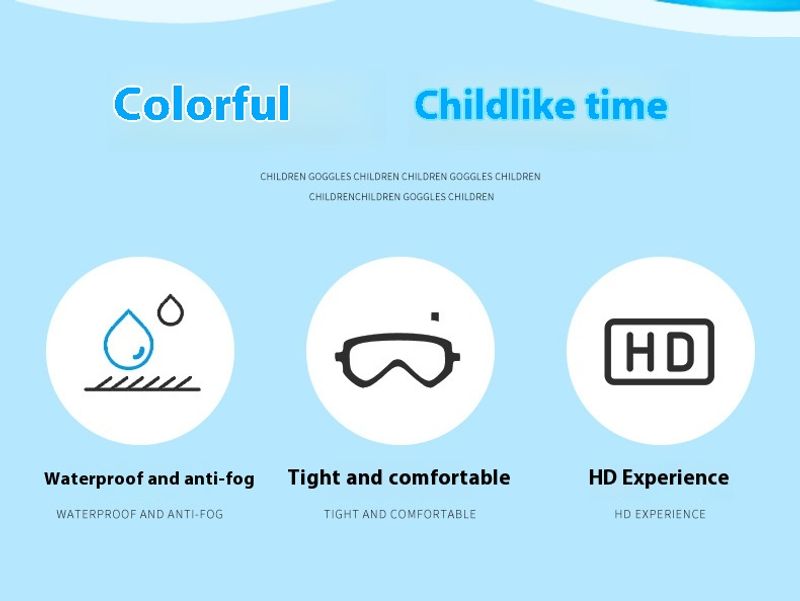 Colorful Childlike time

CHILDREN GOGGLES CHILDREN CHILDREN GOGGLES CHILDREN CHILDRENCHILDREN GOGGLES CHILDREN

HD

Waterproof and anti-fog
WATERPROOF AND ANTI-FOG

Tight and comfortable
TIGHT AND COMFORTABLE

HD Experience
HD EXPERIENCE